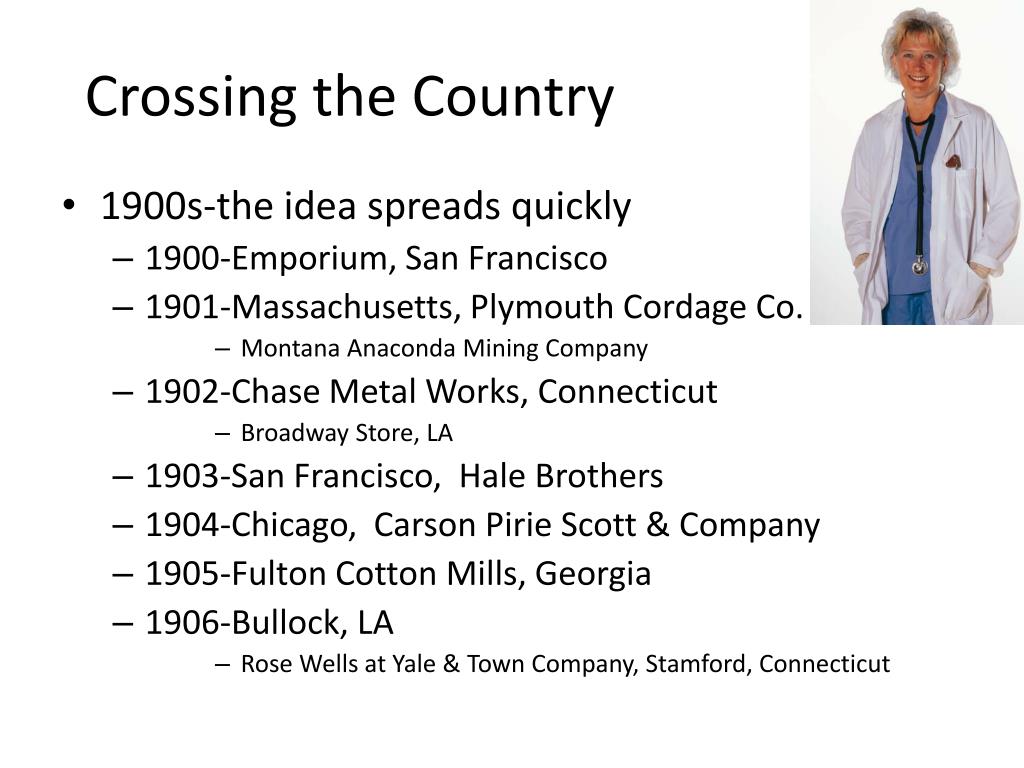 Crossing the Country

• 1900s-the idea spreads quickly
– 1900-Emporium, San Francisco
– 1901-Massachusetts, Plymouth Cordage Co.
– Montana Anaconda Mining Company
– 1902-Chase Metal Works, Connecticut
– Broadway Store, LA
– 1903-San Francisco, Hale Brothers
– 1904-Chicago, Carson Pirie Scott & Company
– 1905-Fulton Cotton Mills, Georgia
– 1906-Bullock, LA
– Rose Wells at Yale & Town Company, Stamford, Connecticut